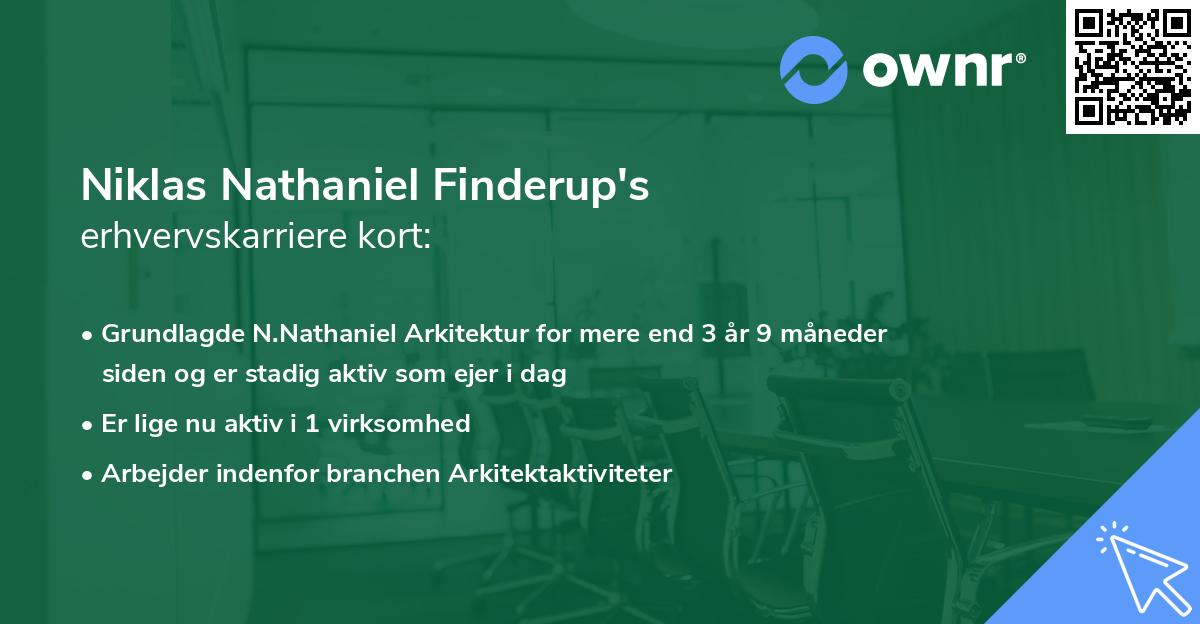 ownr®

Niklas Nathaniel Finderup's
erhvervskarriere kort:

• Grundlagde N.Nathaniel Arkitektur for mere end 3 år 9 måneder siden og er stadig aktiv som ejer i dag
• Er lige nu aktiv i 1 virksomhed
• Arbejder indenfor branchen Arkitektaktiviteter